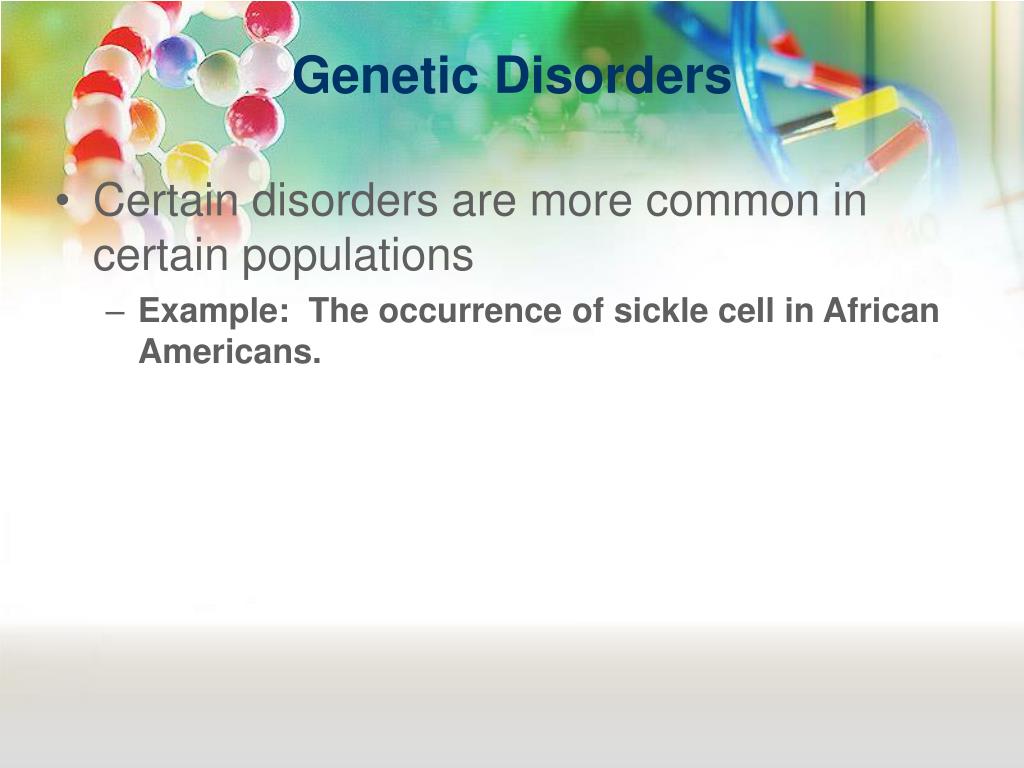 Genetic Disorders

• Certain disorders are more common in certain populations

– Example: The occurrence of sickle cell in African Americans.